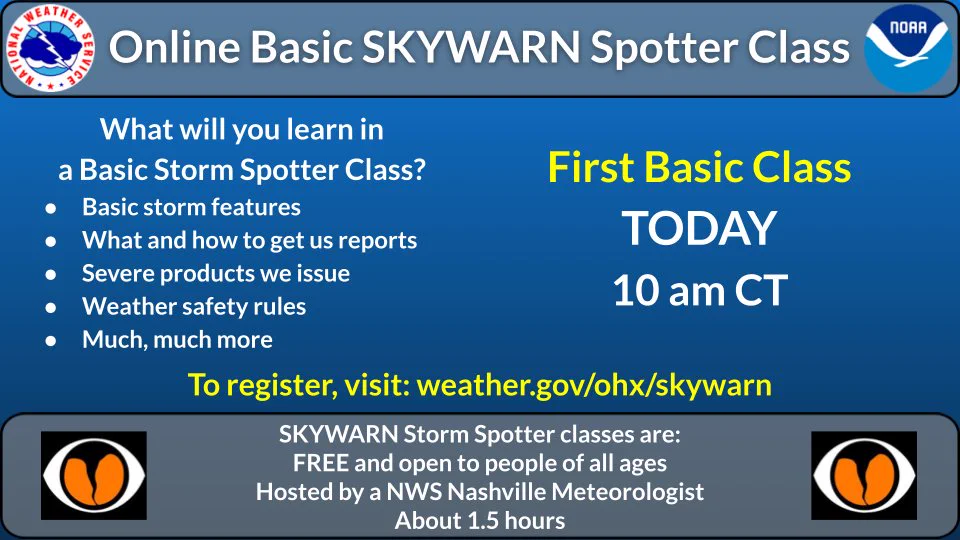 NATIONAL WEATHER SERVICE

Online Basic SKYWARN Spotter Class

NOAA

What will you learn in a Basic Storm Spotter Class?

- Basic storm features
- What and how to get us reports
- Severe products we issue
- Weather safety rules
- Much, much more

First Basic Class
TODAY
10 am CT

To register, visit: weather.gov/ohx/skywarn

SKYWARN Storm Spotter classes are:
FREE and open to people of all ages
Hosted by a NWS Nashville Meteorologist
About 1.5 hours